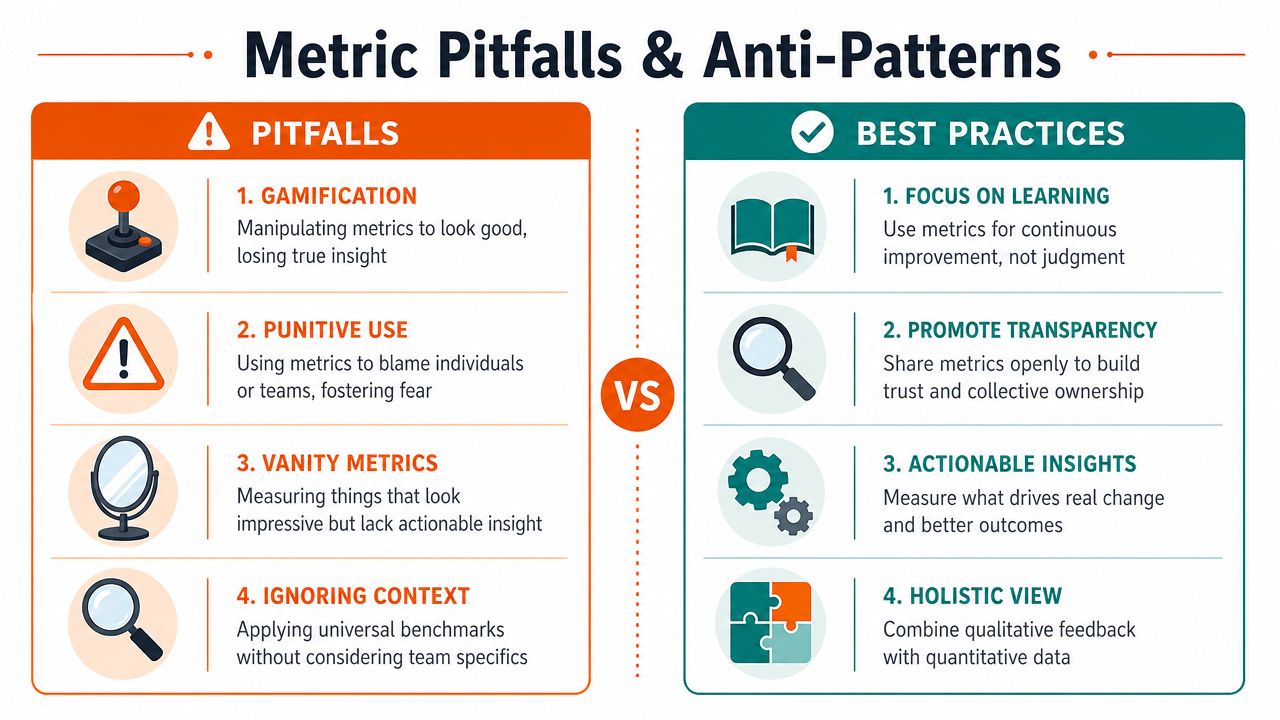 Metric Pitfalls & Anti-Patterns

PITFALLS

1. GAMIFICATION
Manipulating metrics to look good, losing true insight

2. PUNITIVE USE
Using metrics to blame individuals or teams, fostering fear

3. VANITY METRICS
Measuring things that look impressive but lack actionable insight

4. IGNORING CONTEXT
Applying universal benchmarks without considering team specifics

VS

BEST PRACTICES

1. FOCUS ON LEARNING
Use metrics for continuous improvement, not judgment

2. PROMOTE TRANSPARENCY
Share metrics openly to build trust and collective ownership

3. ACTIONABLE INSIGHTS
Measure what drives real change and better outcomes

4. HOLISTIC VIEW
Combine qualitative feedback with quantitative data